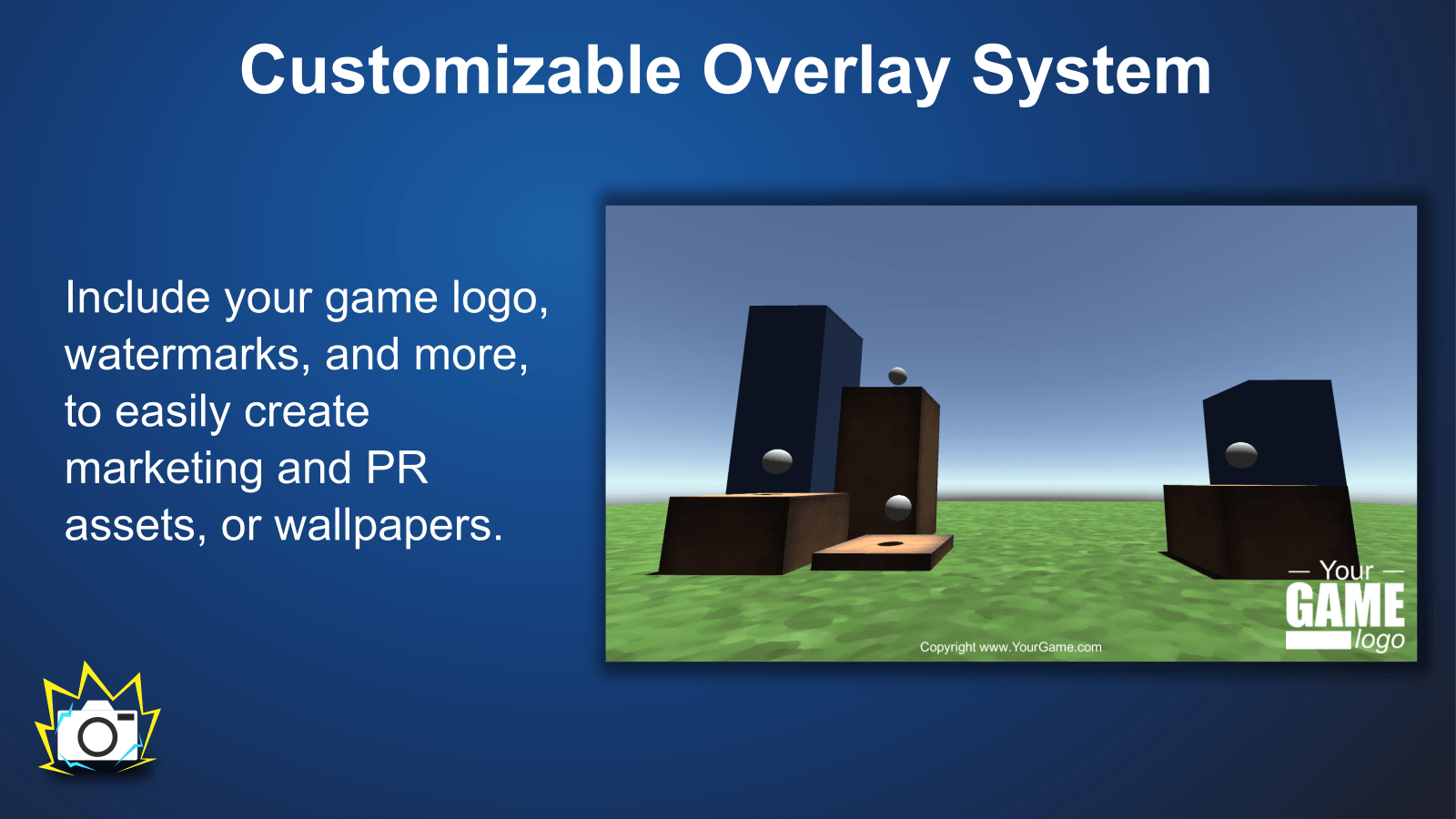 Customizable Overlay System

Include your game logo, watermarks, and more, to easily create marketing and PR assets, or wallpapers.

— Your —
GAME
logo

Copyright www.YourGame.com